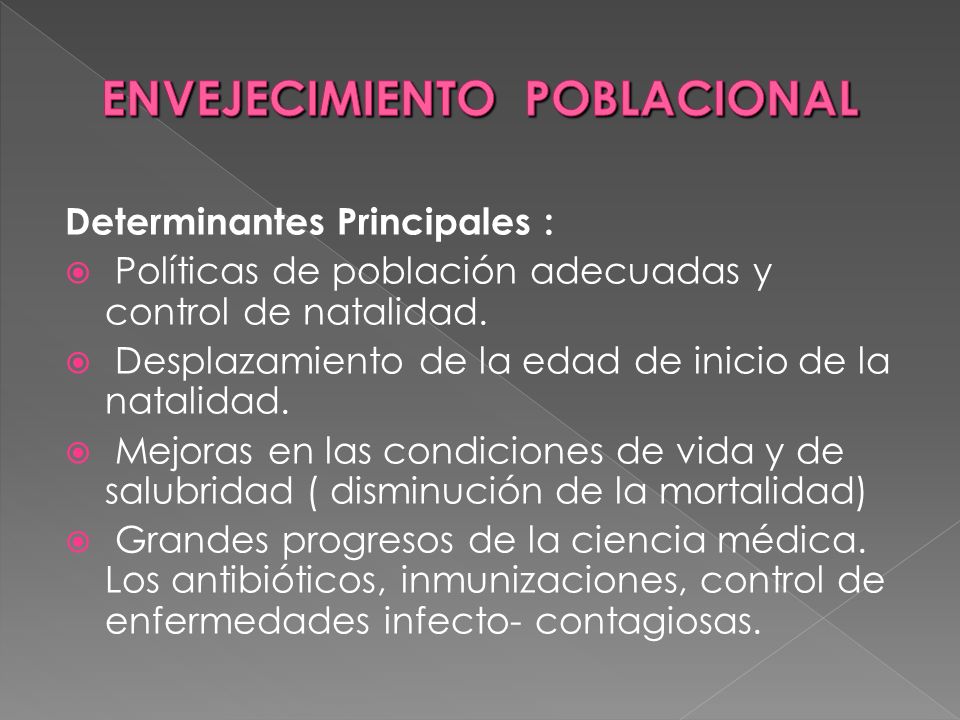 ENVEJECIMIENTO POBLACIONAL

Determinantes Principales :

Políticas de población adecuadas y control de natalidad.

Desplazamiento de la edad de inicio de la natalidad.

Mejoras en las condiciones de vida y de salubridad ( disminución de la mortalidad)

Grandes progresos de la ciencia médica. Los antibióticos, inmunizaciones, control de enfermedades infecto- contagiosas.